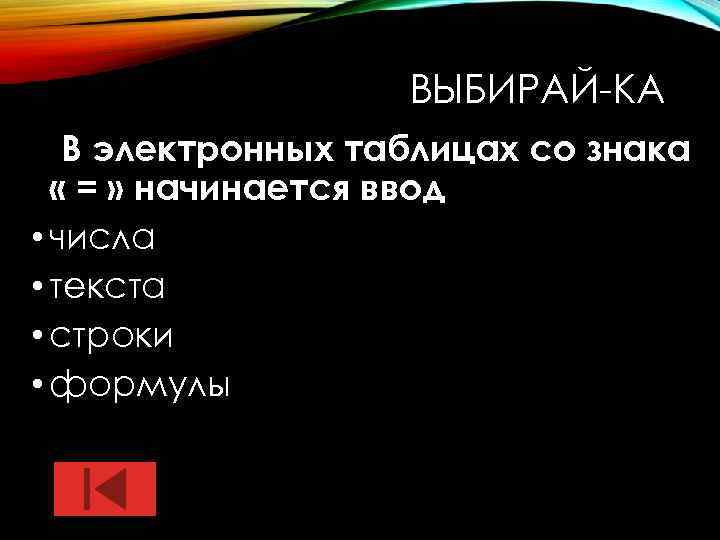 ВЫБИРАЙ-КА

В электронных таблицах со знака « = » начинается ввод

• числа
• текста
• строки
• формулы